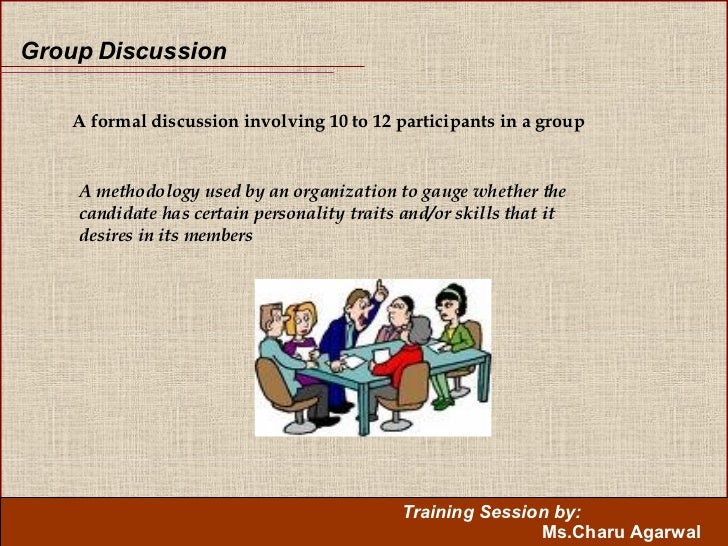 Group Discussion

A formal discussion involving 10 to 12 participants in a group

A methodology used by an organization to gauge whether the candidate has certain personality traits and/or skills that it desires in its members

Training Session by:
Ms.Charu Agarwal